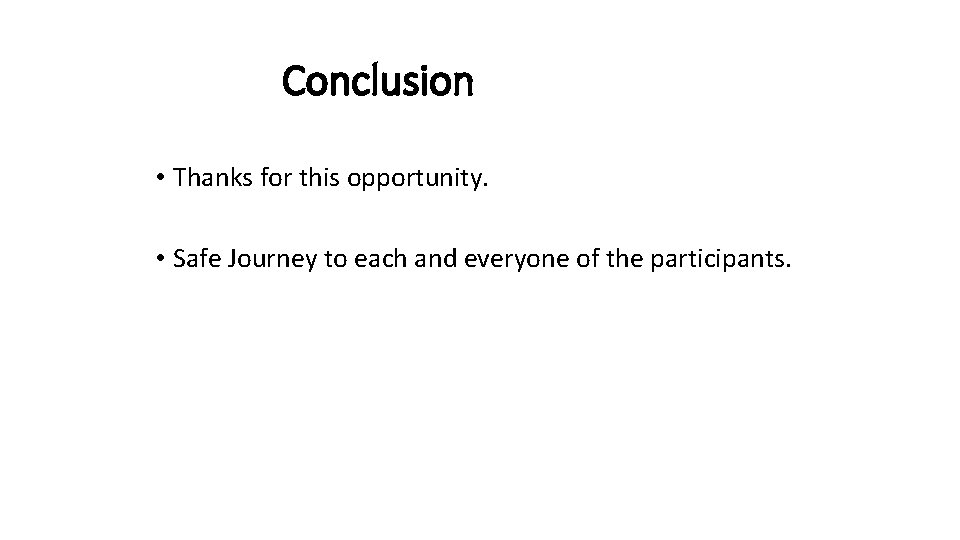 Conclusion

• Thanks for this opportunity.

• Safe Journey to each and everyone of the participants.